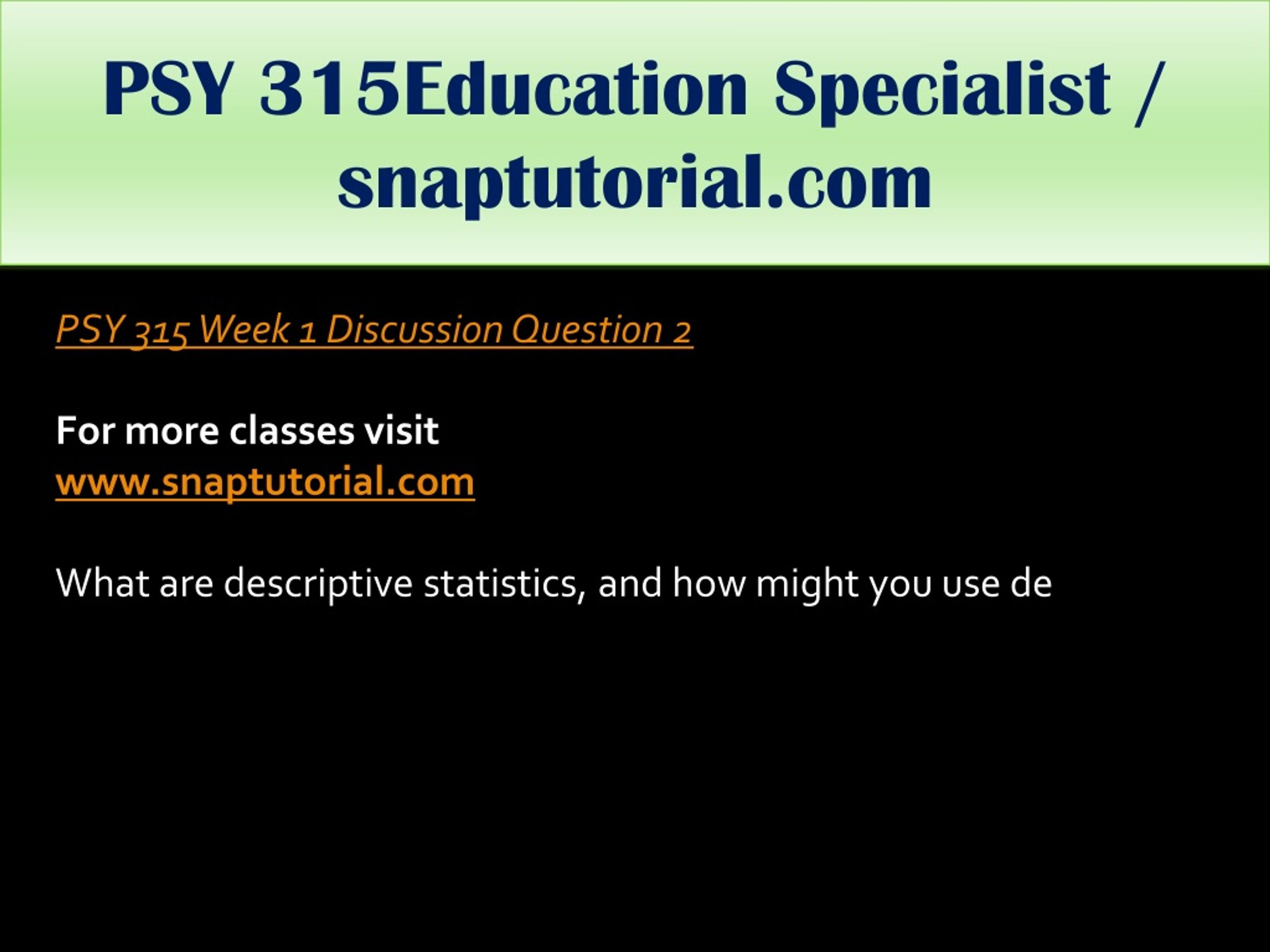 PSY 315Education Specialist / snaptutorial.com

PSY 315 Week 1 Discussion Question 2

For more classes visit
www.snaptutorial.com

What are descriptive statistics, and how might you use de